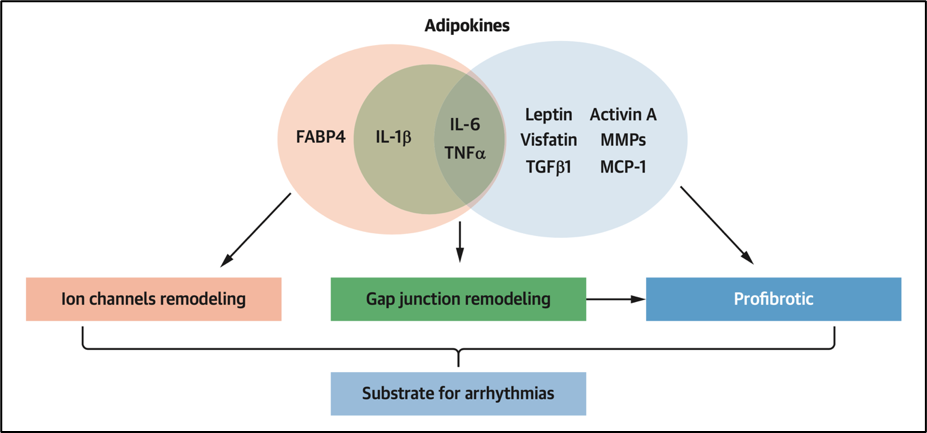 Adipokines

FABP4

IL-1β

IL-6
TNFα

Leptin
Visfatin
TGFβ1

Activin A
MMPs
MCP-1

Ion channels remodeling

Gap junction remodeling

Profibrotic

Substrate for arrhythmias